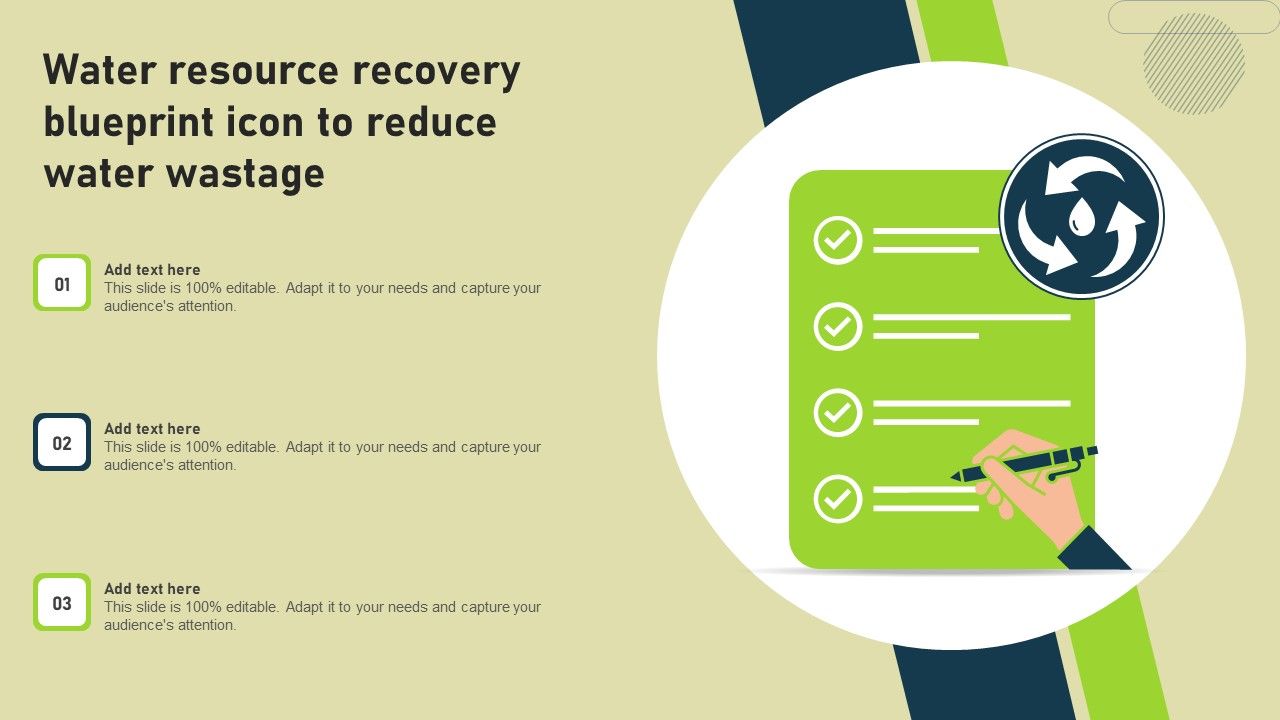 Water resource recovery blueprint icon to reduce water wastage

01

Add text here
This slide is 100% editable. Adapt it to your needs and capture your audience's attention.

02

Add text here
This slide is 100% editable. Adapt it to your needs and capture your audience's attention.

03

Add text here
This slide is 100% editable. Adapt it to your needs and capture your audience's attention.